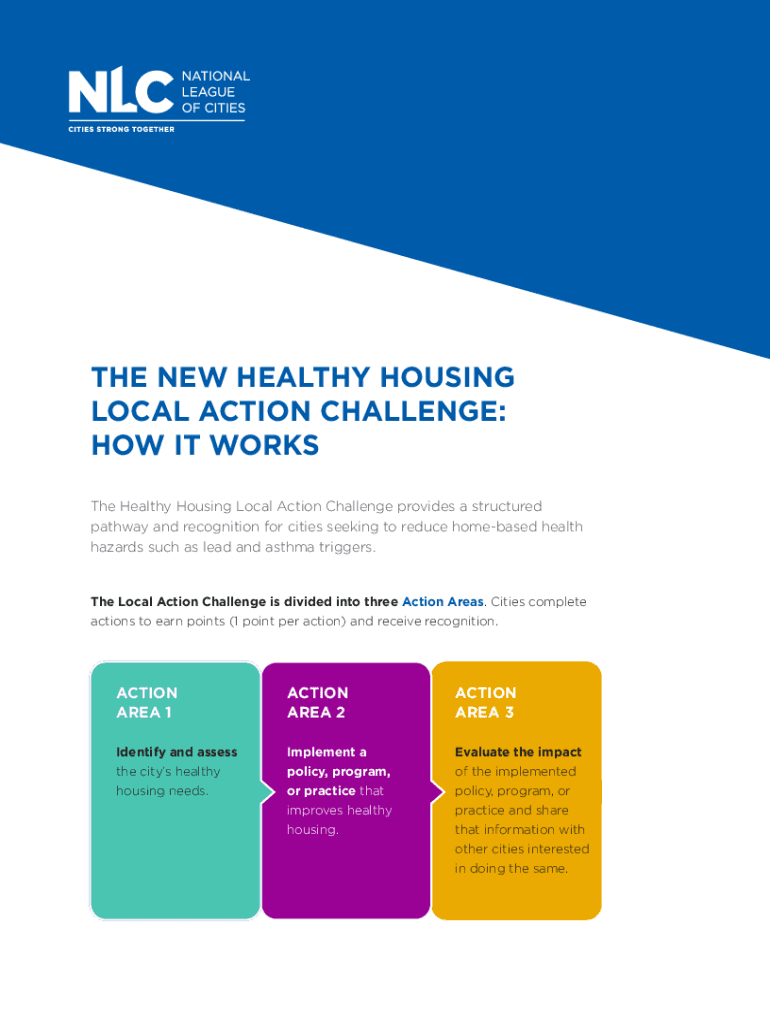 NLC NATIONAL LEAGUE OF CITIES

CITIES STRONG TOGETHER

THE NEW HEALTHY HOUSING LOCAL ACTION CHALLENGE: HOW IT WORKS

The Healthy Housing Local Action Challenge provides a structured pathway and recognition for cities seeking to reduce home-based health hazards such as lead and asthma triggers.

The Local Action Challenge is divided into three Action Areas. Cities complete actions to earn points (1 point per action) and receive recognition.

ACTION AREA 1

Identify and assess the city's healthy housing needs.

ACTION AREA 2

Implement a policy, program, or practice that improves healthy housing.

ACTION AREA 3

Evaluate the impact of the implemented policy, program, or practice and share that information with other cities interested in doing the same.